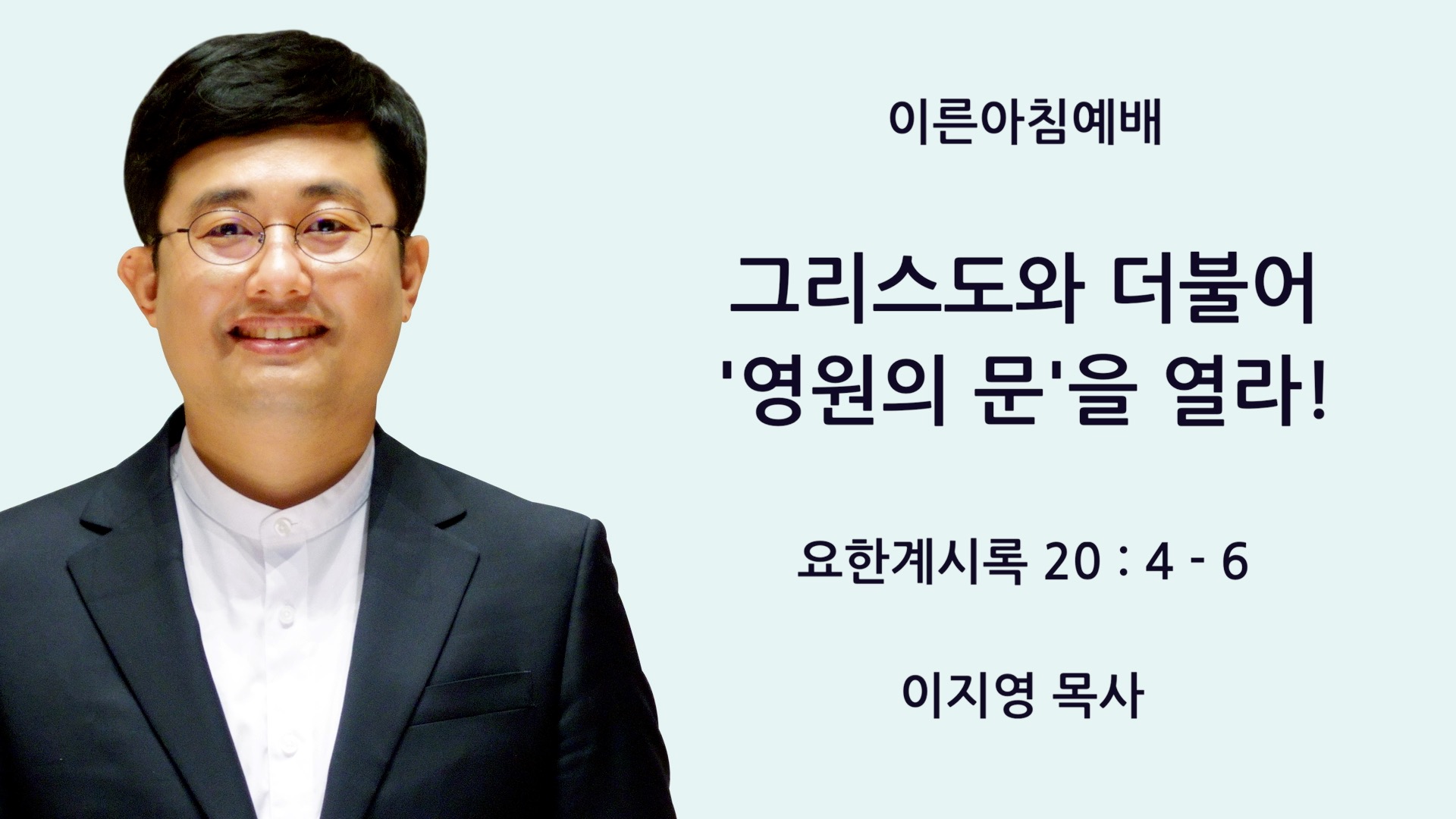 이른아침예배

그리스도와 더불어
'영원의 문'을 열라!

요한계시록 20 : 4 - 6

이지영 목사